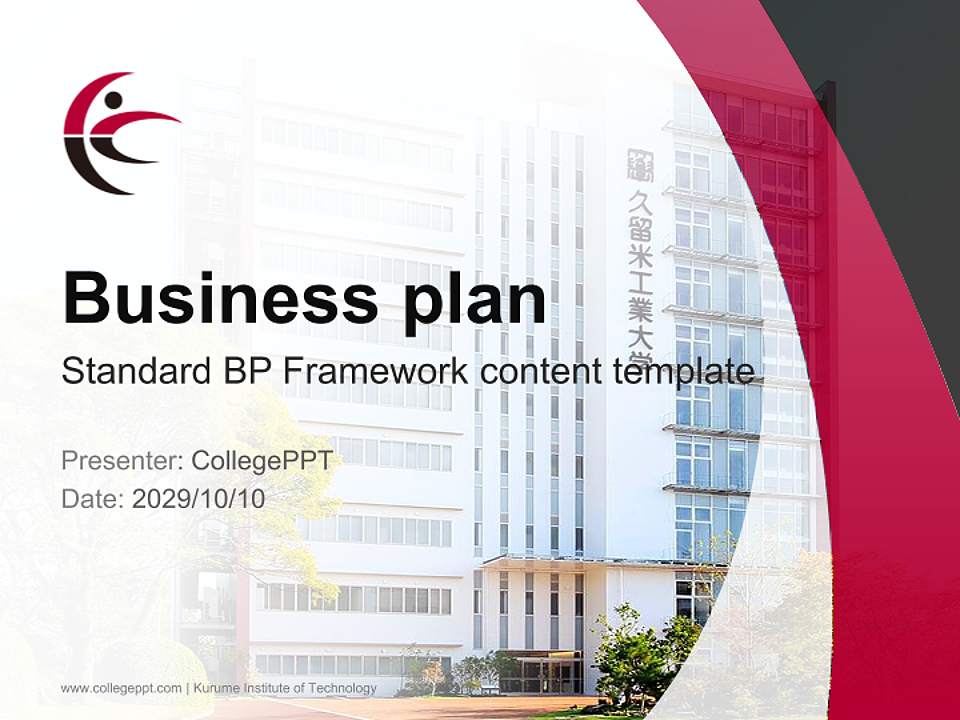 久留米工業大学

Business plan

Standard BP Framework content template

Presenter: CollegePPT

Date: 2029/10/10

www.collegeppt.com | Kurume Institute of Technology